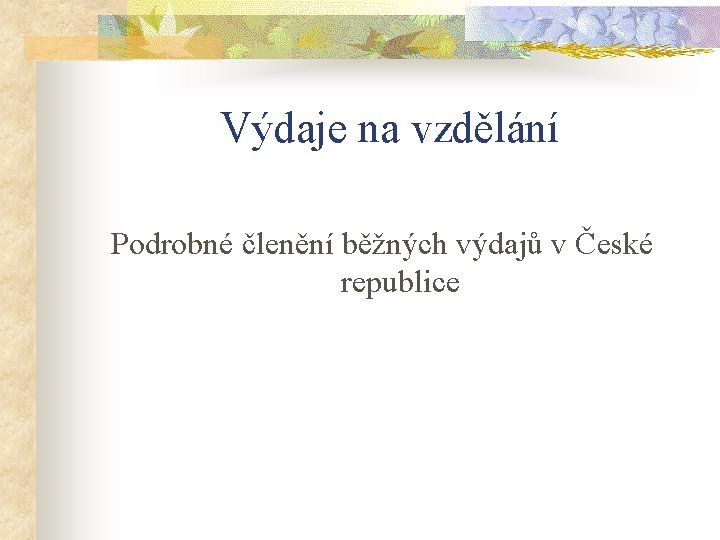 Výdaje na vzdělání

Podrobné členění běžných výdajů v České republice